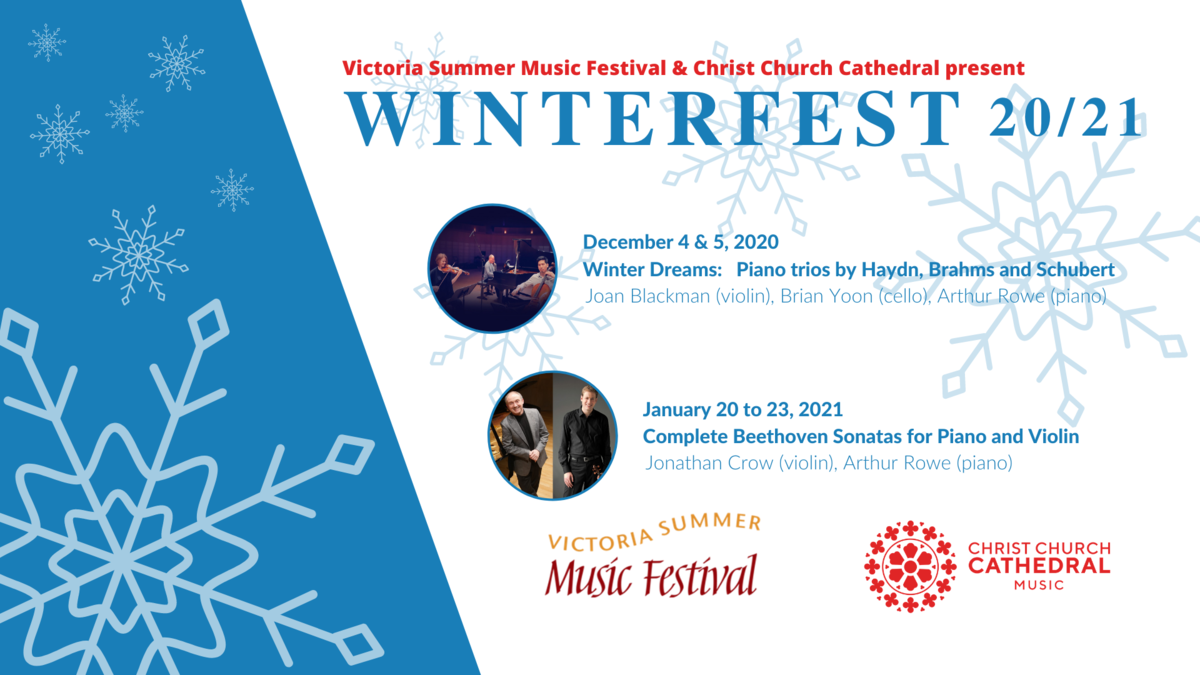 Victoria Summer Music Festival & Christ Church Cathedral present

WINTERFEST 20/21

December 4 & 5, 2020
Winter Dreams: Piano trios by Haydn, Brahms and Schubert
Joan Blackman (violin), Brian Yoon (cello), Arthur Rowe (piano)

January 20 to 23, 2021
Complete Beethoven Sonatas for Piano and Violin
Jonathan Crow (violin), Arthur Rowe (piano)

VICTORIA SUMMER
Music Festival

CHRIST CHURCH
CATHEDRAL
MUSIC